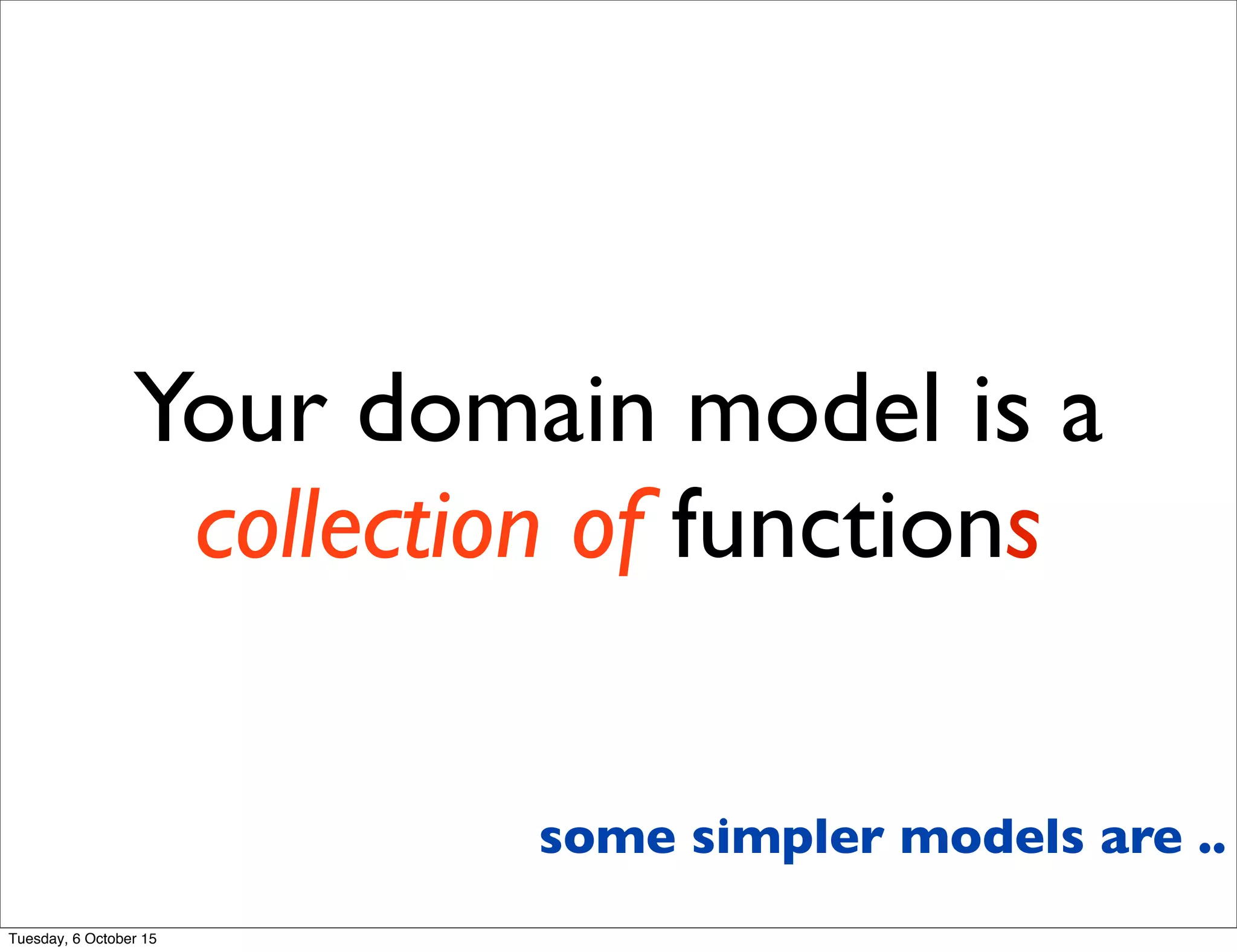 Your domain model is a collection of functions

some simpler models are ..

Tuesday, 6 October 15